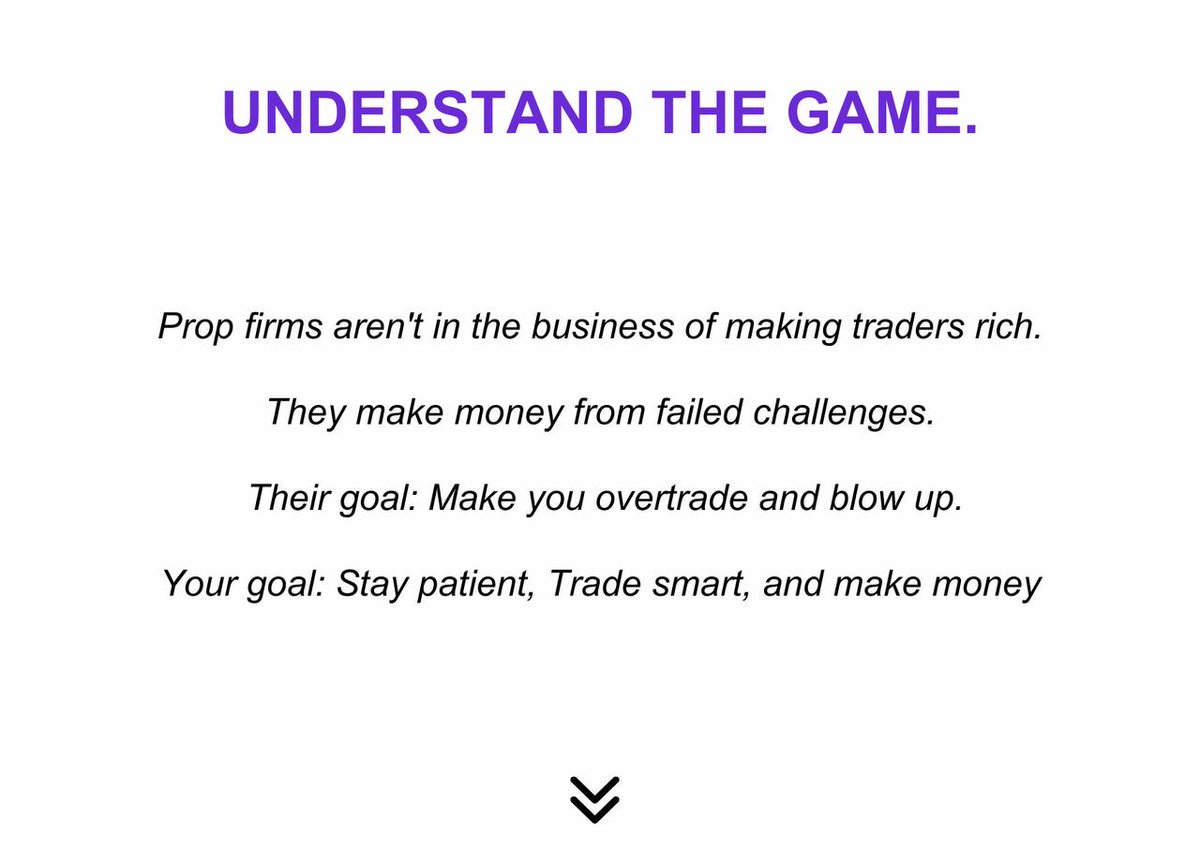 UNDERSTAND THE GAME.

Prop firms aren't in the business of making traders rich.

They make money from failed challenges.

Their goal: Make you overtrade and blow up.

Your goal: Stay patient, Trade smart, and make money